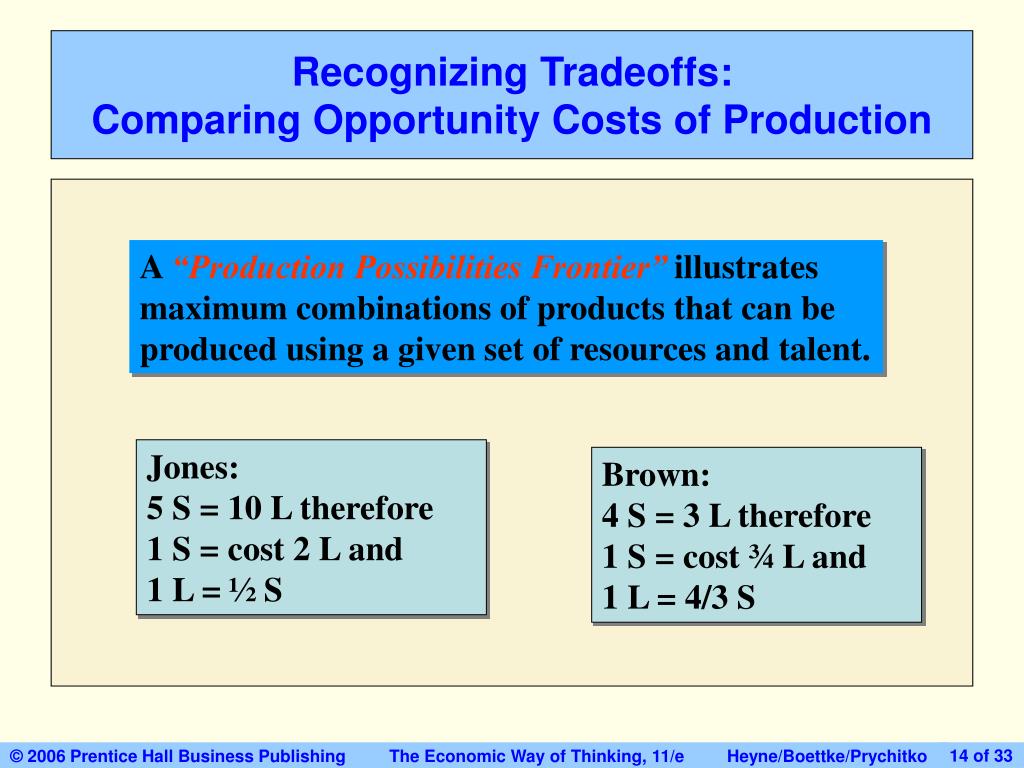 Recognizing Tradeoffs:
Comparing Opportunity Costs of Production

A "Production Possibilities Frontier" illustrates maximum combinations of products that can be produced using a given set of resources and talent.

Jones:
5 S = 10 L therefore
1 S = cost 2 L and
1 L = ½ S

Brown:
4 S = 3 L therefore
1 S = cost ¾ L and
1 L = 4/3 S

© 2006 Prentice Hall Business Publishing The Economic Way of Thinking, 11/e Heyne/Boettke/Prychitko 14 of 33